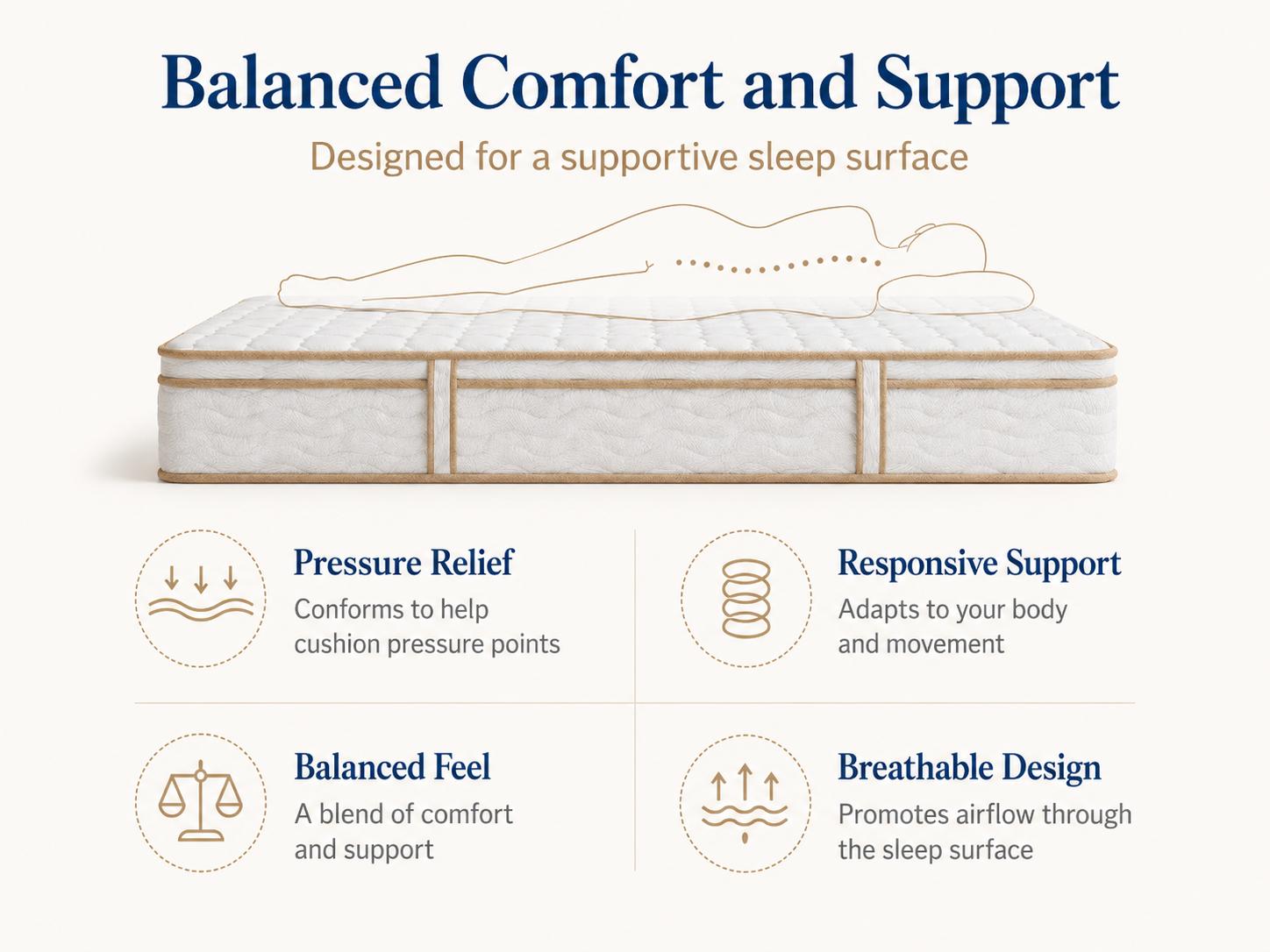 Balanced Comfort and Support

Designed for a supportive sleep surface

Pressure Relief
Conforms to help cushion pressure points

Responsive Support
Adapts to your body and movement

Balanced Feel
A blend of comfort and support

Breathable Design
Promotes airflow through the sleep surface